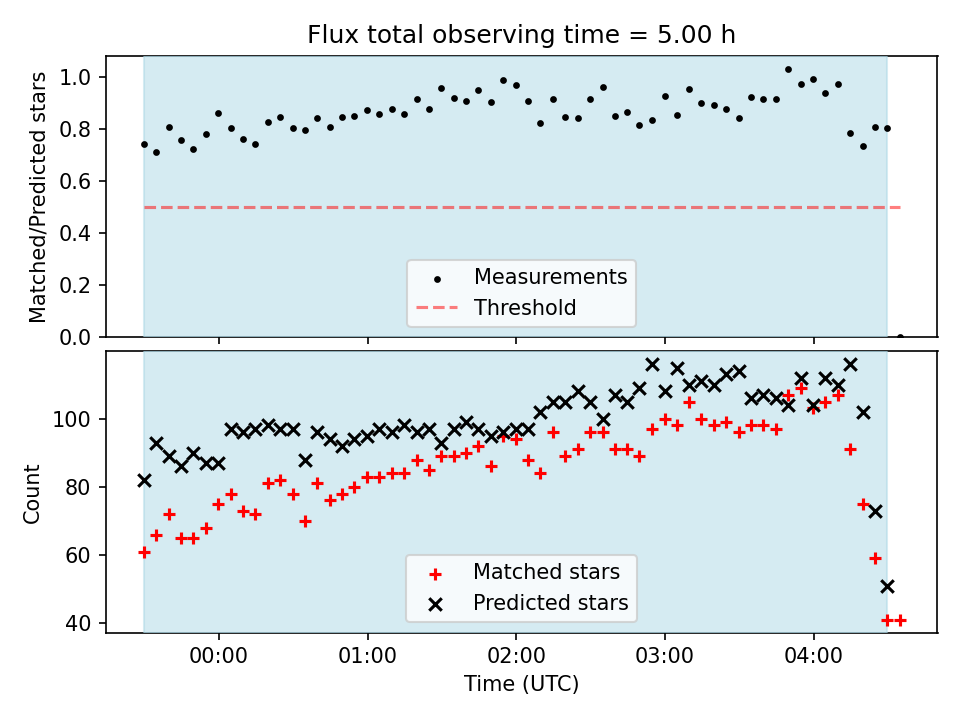 Flux total observing time = 5.00 h

Matched/Predicted stars

1.0
0.8
0.6
0.4
0.2
0.0

Measurements
Threshold

Count

100
80
60
40

Matched stars
Predicted stars

00:00
01:00
02:00
03:00
04:00

Time (UTC)